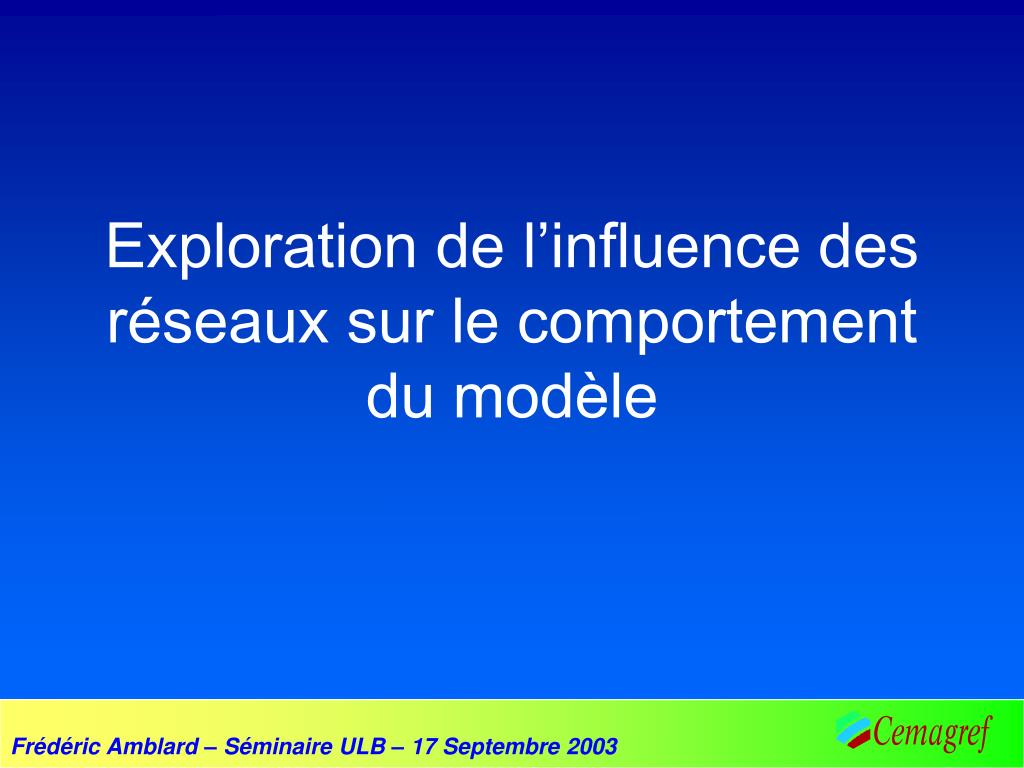 Exploration de l’influence des réseaux sur le comportement du modèle

Frédéric Amblard – Séminaire ULB – 17 Septembre 2003

Cemagref